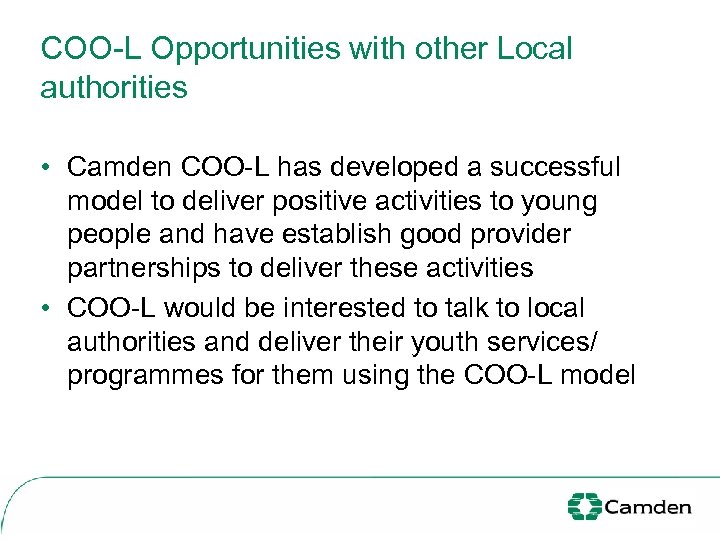 COO-L Opportunities with other Local authorities

• Camden COO-L has developed a successful model to deliver positive activities to young people and have establish good provider partnerships to deliver these activities
• COO-L would be interested to talk to local authorities and deliver their youth services/ programmes for them using the COO-L model

Camden